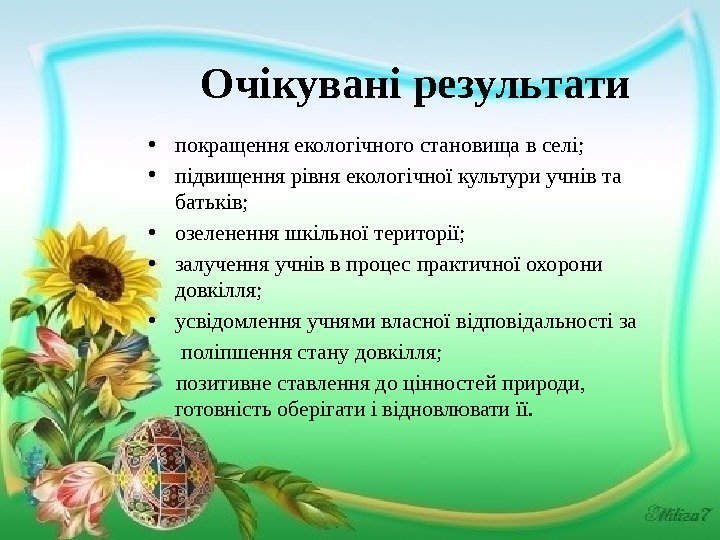 Очікувані результати

• покращення екологічного становища в селі;
• підвищення рівня екологічної культури учнів та батьків;
• озеленення шкільної території;
• залучення учнів в процес практичної охорони довкілля;
• усвідомлення учнями власної відповідальності за поліпшення стану довкілля;
позитивне ставлення до цінностей природи, готовність оберігати і відновлювати її.

Miliza7